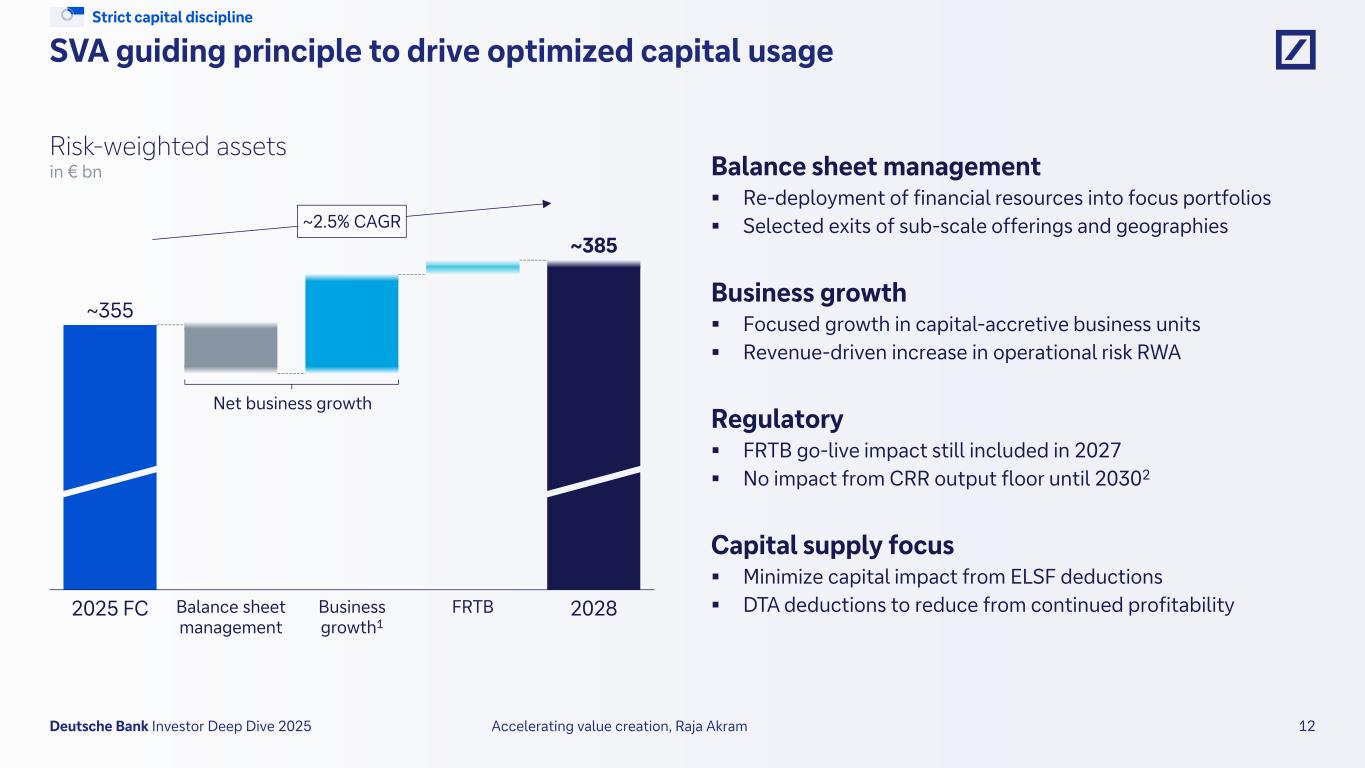 Strict capital discipline

SVA guiding principle to drive optimized capital usage

Risk-weighted assets
in € bn

~2.5% CAGR

~355

~385

Net business growth

2025 FC

Balance sheet management

Business growth$^1$

FRTB

2028

Balance sheet management
▪ Re-deployment of financial resources into focus portfolios
▪ Selected exits of sub-scale offerings and geographies

Business growth
▪ Focused growth in capital-accretive business units
▪ Revenue-driven increase in operational risk RWA

Regulatory
▪ FRTB go-live impact still included in 2027
▪ No impact from CRR output floor until 2030$^2$

Capital supply focus
▪ Minimize capital impact from ELSF deductions
▪ DTA deductions to reduce from continued profitability

Deutsche Bank Investor Deep Dive 2025

Accelerating value creation, Raja Akram

12